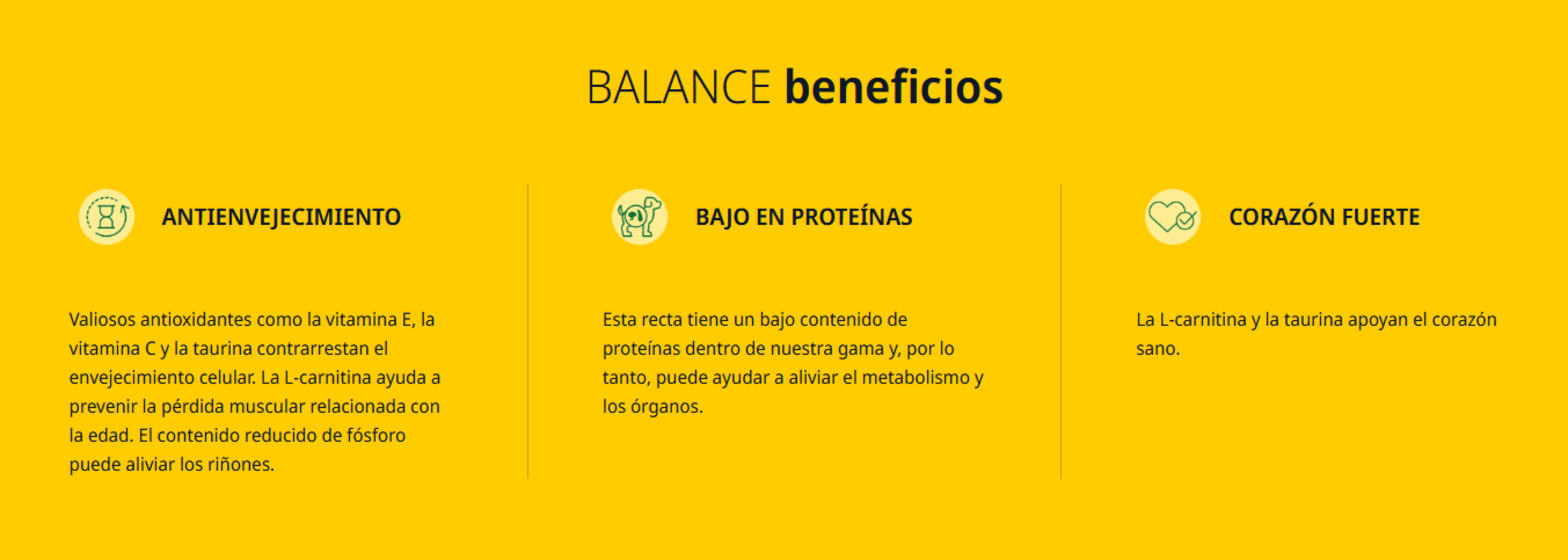 BALANCE beneficios

ANTIENVEJECIMIENTO

Valiosos antioxidantes como la vitamina E, la vitamina C y la taurina contrarrestan el envejecimiento celular. La L-carnitina ayuda a prevenir la pérdida muscular relacionada con la edad. El contenido reducido de fósforo puede aliviar los riñones.

BAJO EN PROTEÍNAS

Esta recta tiene un bajo contenido de proteínas dentro de nuestra gama y, por lo tanto, puede ayudar a aliviar el metabolismo y los órganos.

CORAZÓN FUERTE

La L-carnitina y la taurina apoyan el corazón sano.